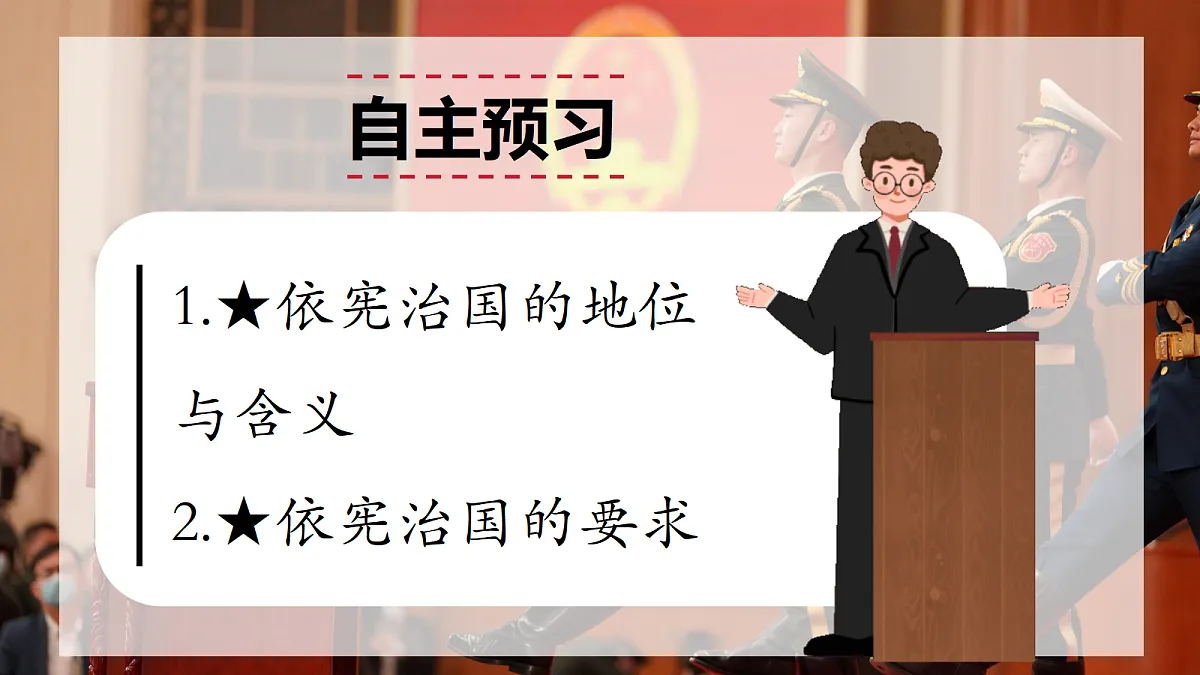 自主预习

1.★依宪治国的地位与含义

2.★依宪治国的要求